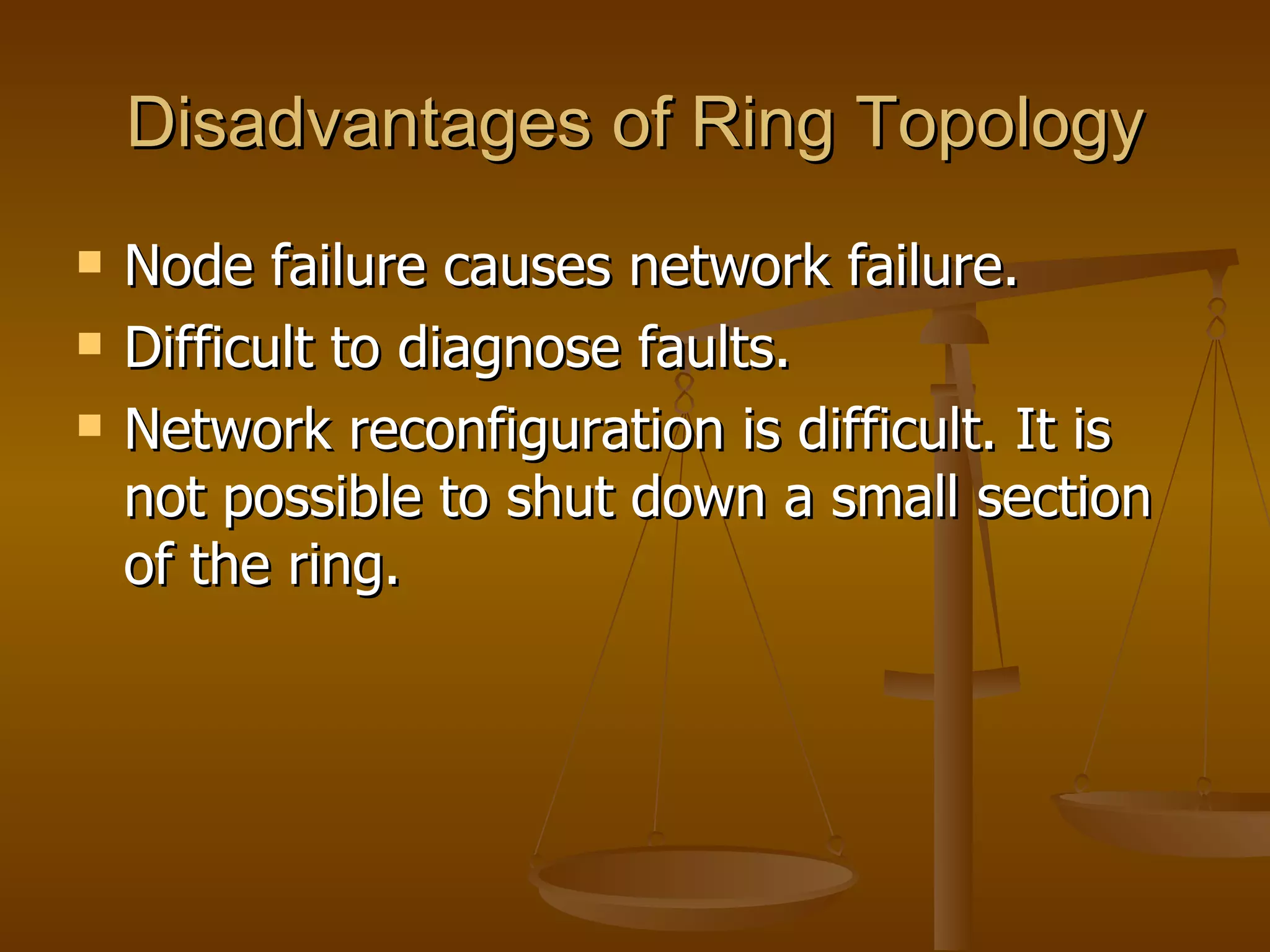 Disadvantages of Ring Topology

- Node failure causes network failure.
- Difficult to diagnose faults.
- Network reconfiguration is difficult. It is not possible to shut down a small section of the ring.